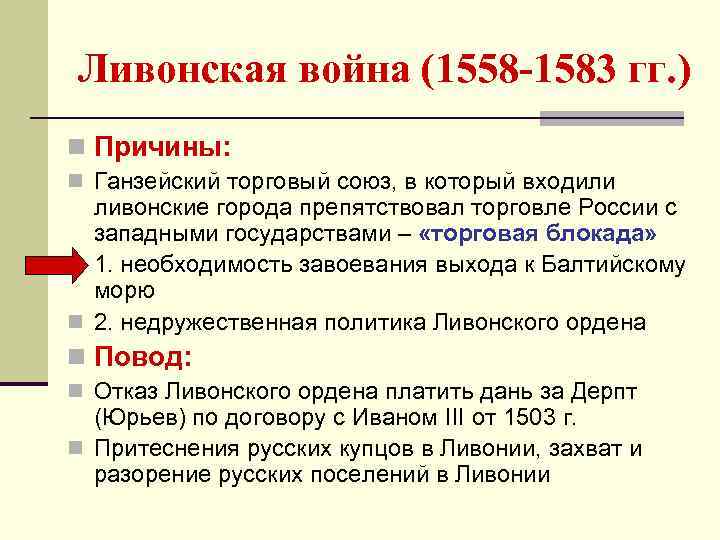 Ливонская война (1558-1583 гг.)

Причины:

Ганзейский торговый союз, в который входили ливонские города препятствовал торговле России с западными государствами – «торговая блокада»

1. необходимость завоевания выхода к Балтийскому морю

2. недружественная политика Ливонского ордена

Повод:

Отказ Ливонского ордена платить дань за Дерпт (Юрьев) по договору с Иваном III от 1503 г.

Притеснения русских купцов в Ливонии, захват и разорение русских поселений в Ливонии